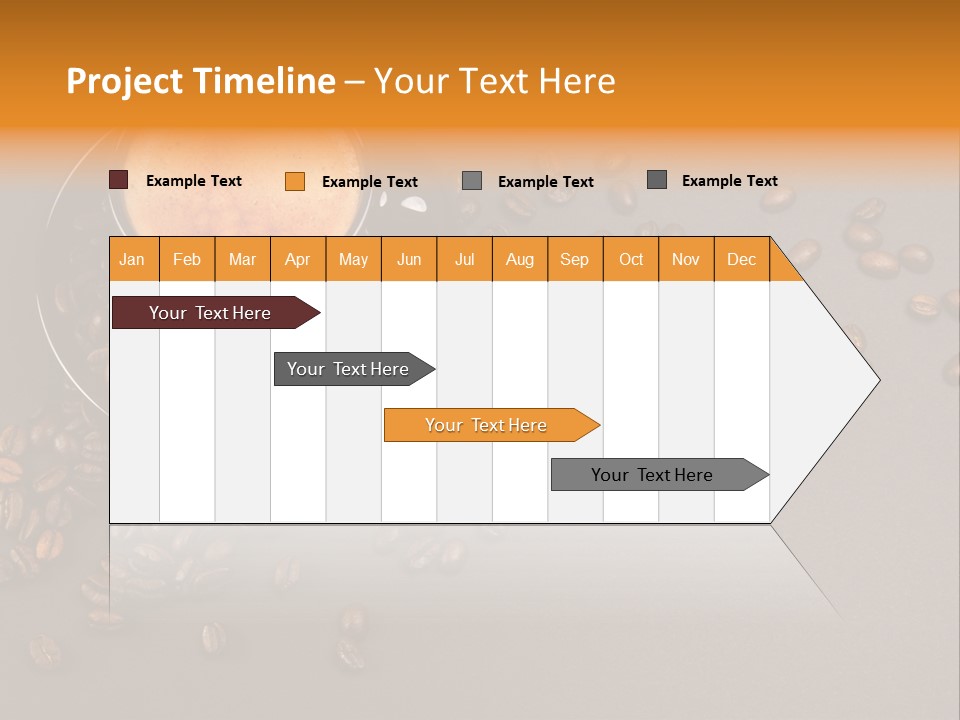 Project Timeline – Your Text Here

Example Text
Example Text
Example Text
Example Text

| Jan | Feb | Mar | Apr | May | Jun | Jul | Aug | Sep | Oct | Nov | Dec |
|---|---|---|---|---|---|---|---|---|---|---|---|

Your Text Here
Your Text Here
Your Text Here
Your Text Here